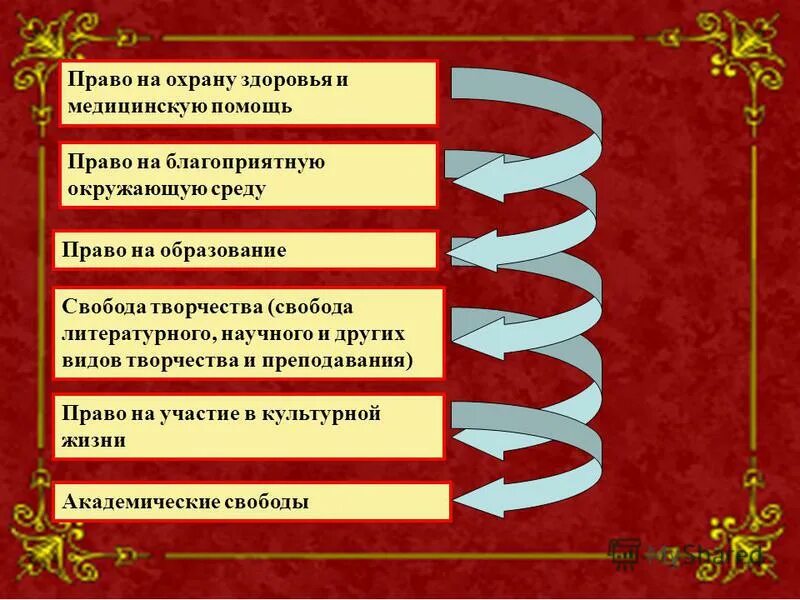 Право на охрану здоровья и медицинскую помощь

Право на благоприятную окружающую среду

Право на образование

Свобода творчества (свобода литературного, научного и других видов творчества и преподавания)

Право на участие в культурной жизни

Академические свободы

MyShared